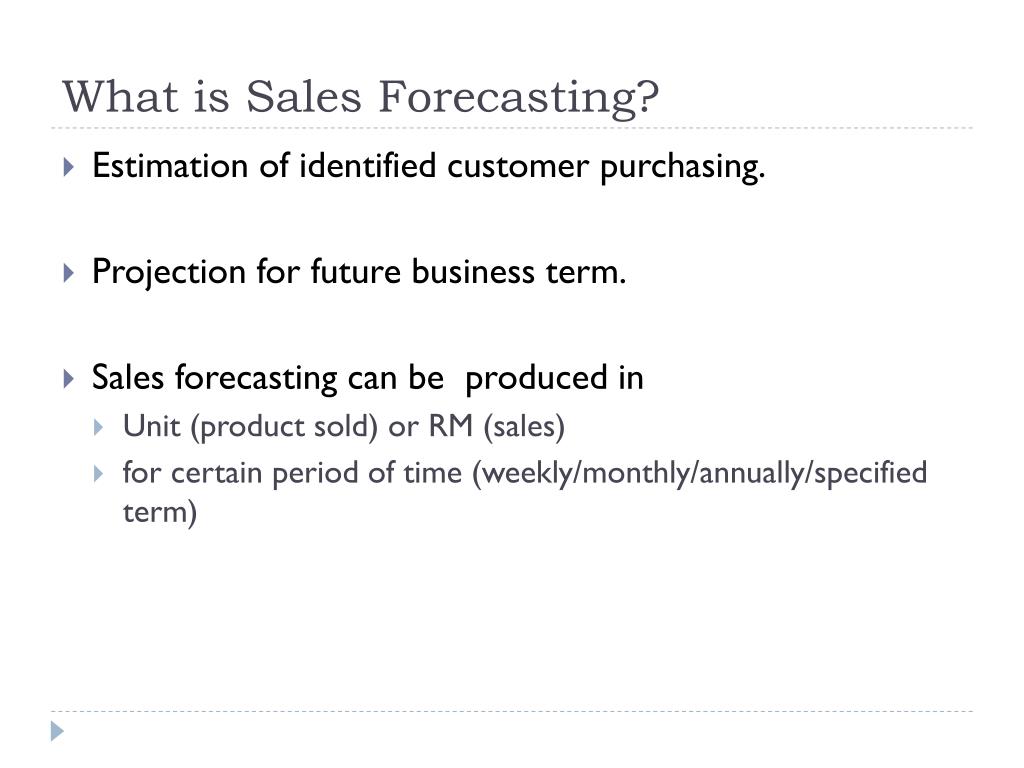 What is Sales Forecasting?

Estimation of identified customer purchasing.

Projection for future business term.

Sales forecasting can be  produced in

Unit (product sold) or RM (sales)

for certain period of time (weekly/monthly/annually/specified term)